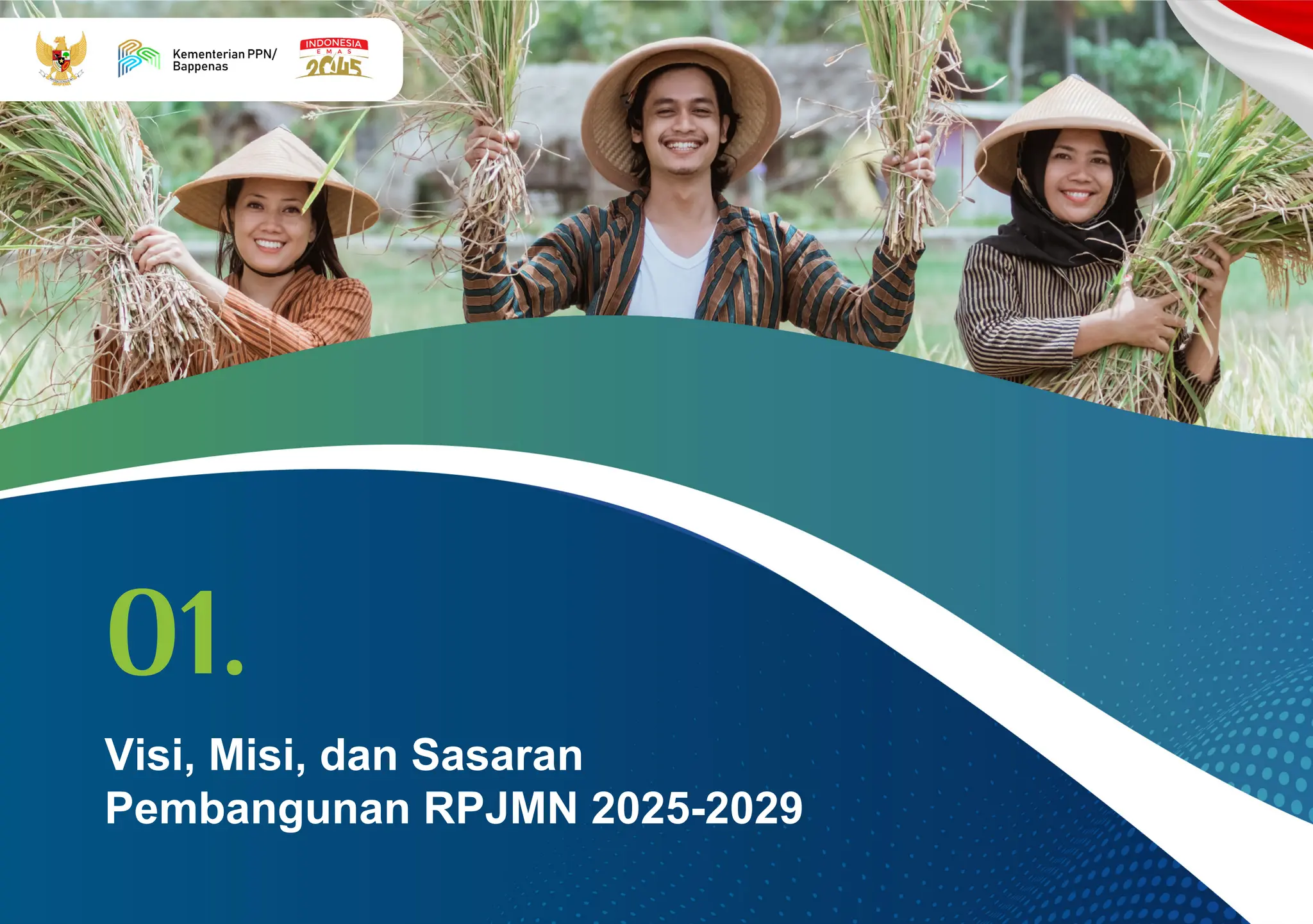 Kementerian PPN/
Bappenas

INDONESIA
EMAS
2045

01.

Visi, Misi, dan Sasaran
Pembangunan RPJMN 2025-2029